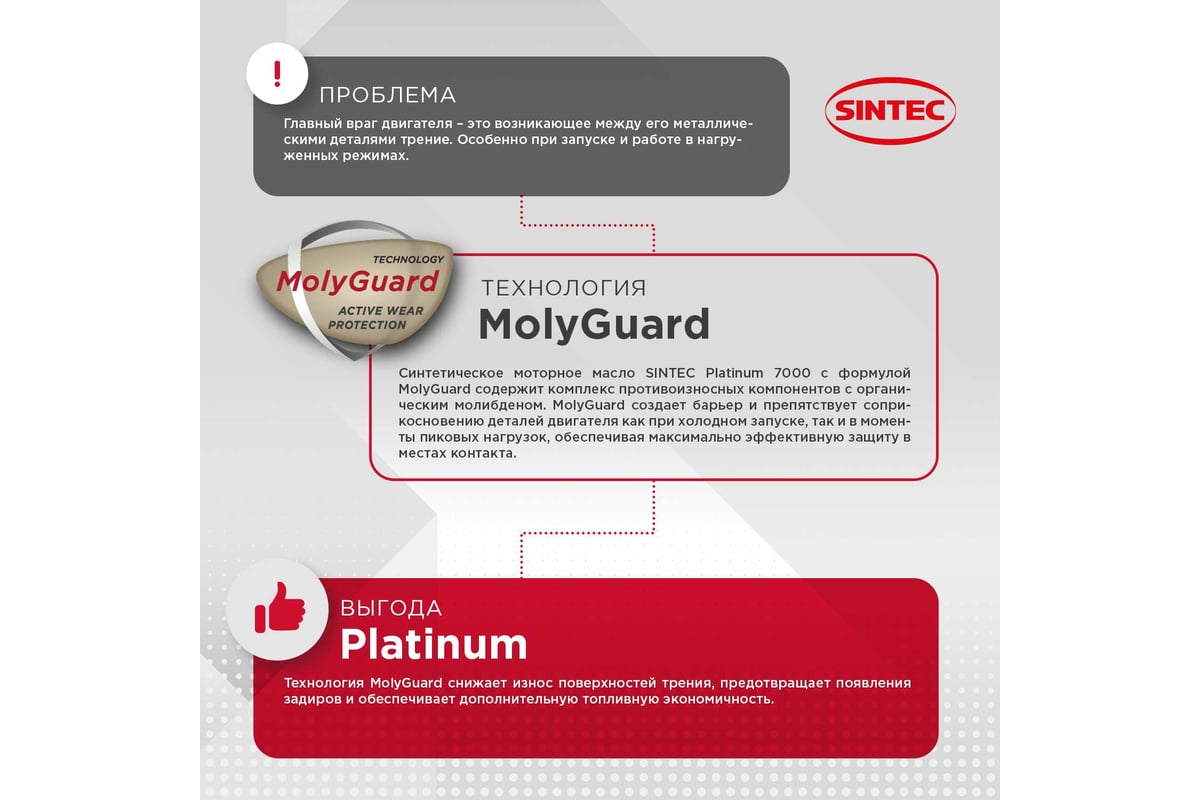 !

ПРОБЛЕМА

Главный враг двигателя – это возникающее между его металлическими деталями трение. Особенно при запуске и работе в нагруженных режимах.

SINTEC

TECHNOLOGY
MolyGuard
ACTIVE WEAR PROTECTION

ТЕХНОЛОГИЯ
MolyGuard

Синтетическое моторное масло SINTEC Platinum 7000 с формулой MolyGuard содержит комплекс противоизносных компонентов с органическим молибденом. MolyGuard создает барьер и препятствует соприкосновению деталей двигателя как при холодном запуске, так и в моменты пиковых нагрузок, обеспечивая максимально эффективную защиту в местах контакта.

ВЫГОДА
Platinum

Технология MolyGuard снижает износ поверхностей трения, предотвращает появления задиров и обеспечивает дополнительную топливную экономичность.